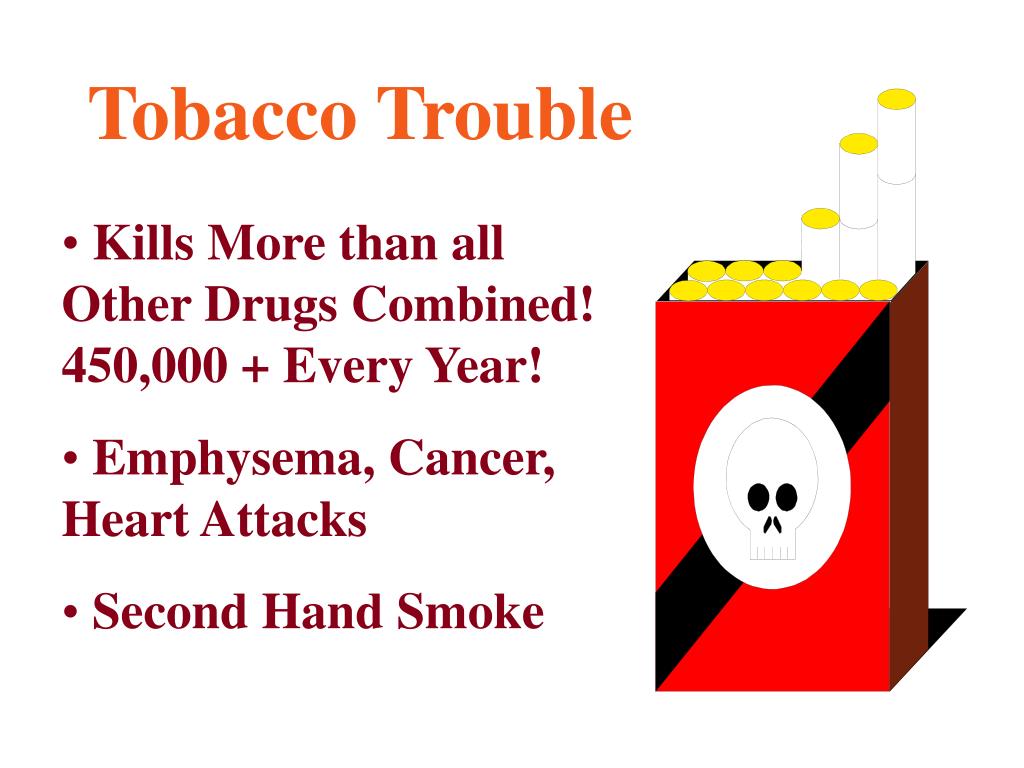 Tobacco Trouble

• Kills More than all Other Drugs Combined! 450,000 + Every Year!

• Emphysema, Cancer, Heart Attacks

• Second Hand Smoke